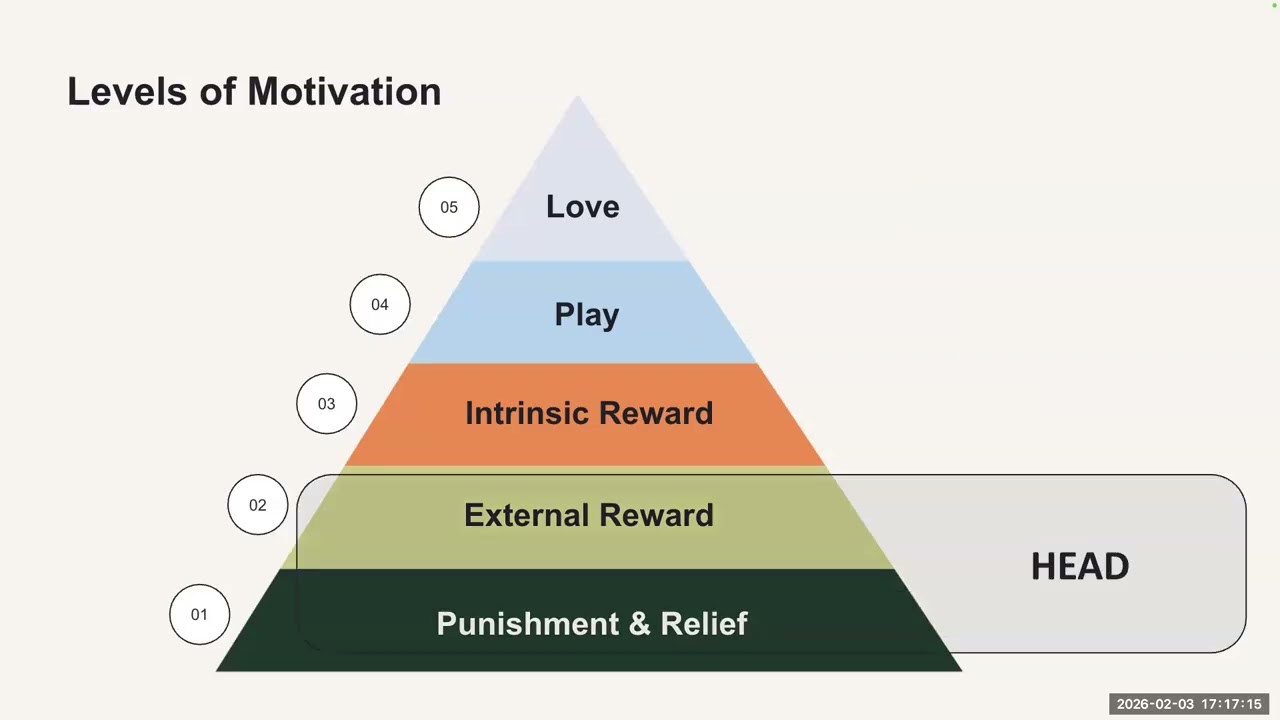 Levels of Motivation

05 Love

04 Play

03 Intrinsic Reward

02 External Reward

01 Punishment & Relief

HEAD

2026-02-03 17:17:15